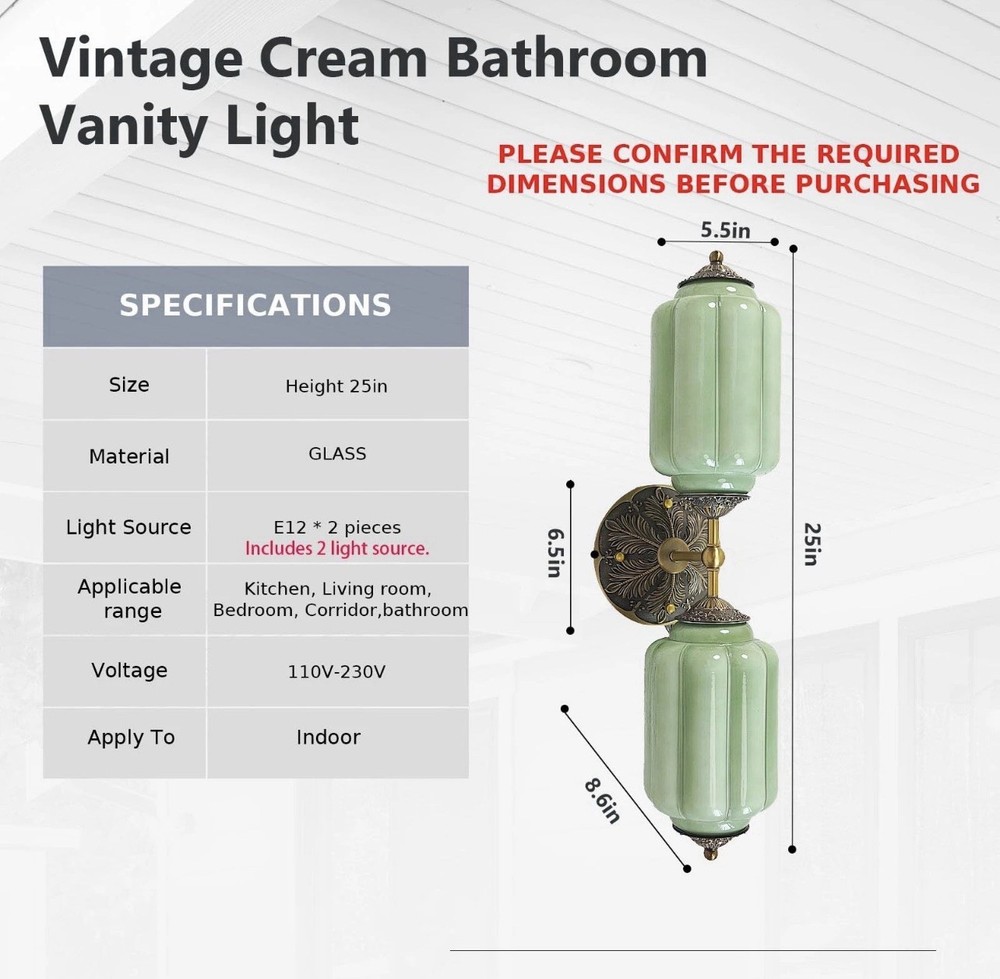 Vintage Cream Bathroom Vanity Light

PLEASE CONFIRM THE REQUIRED DIMENSIONS BEFORE PURCHASING

| SPECIFICATIONS | |
|---|---|
| Size | Height 25in |
| Material | GLASS |
| Light Source | E12 * 2 pieces Includes 2 light source. |
| Applicable range | Kitchen, Living room, Bedroom, Corridor,bathroom |
| Voltage | 110V-230V |
| Apply To | Indoor |

5.5in

6.5in

25in

8.6in